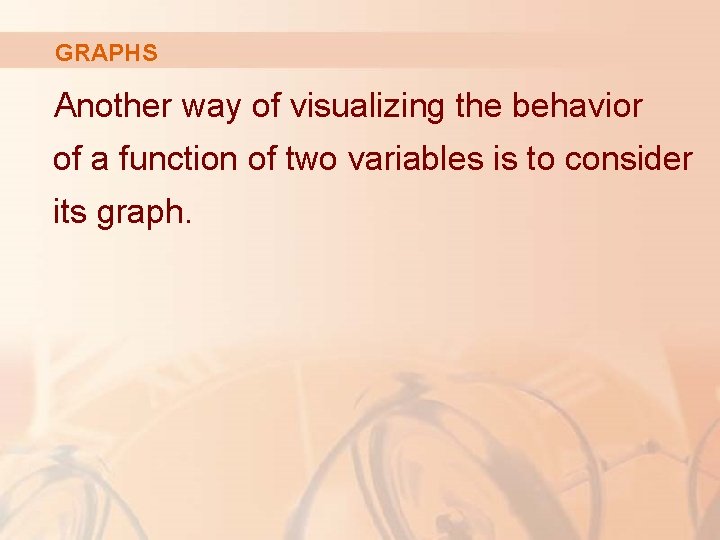 GRAPHS

Another way of visualizing the behavior of a function of two variables is to consider its graph.